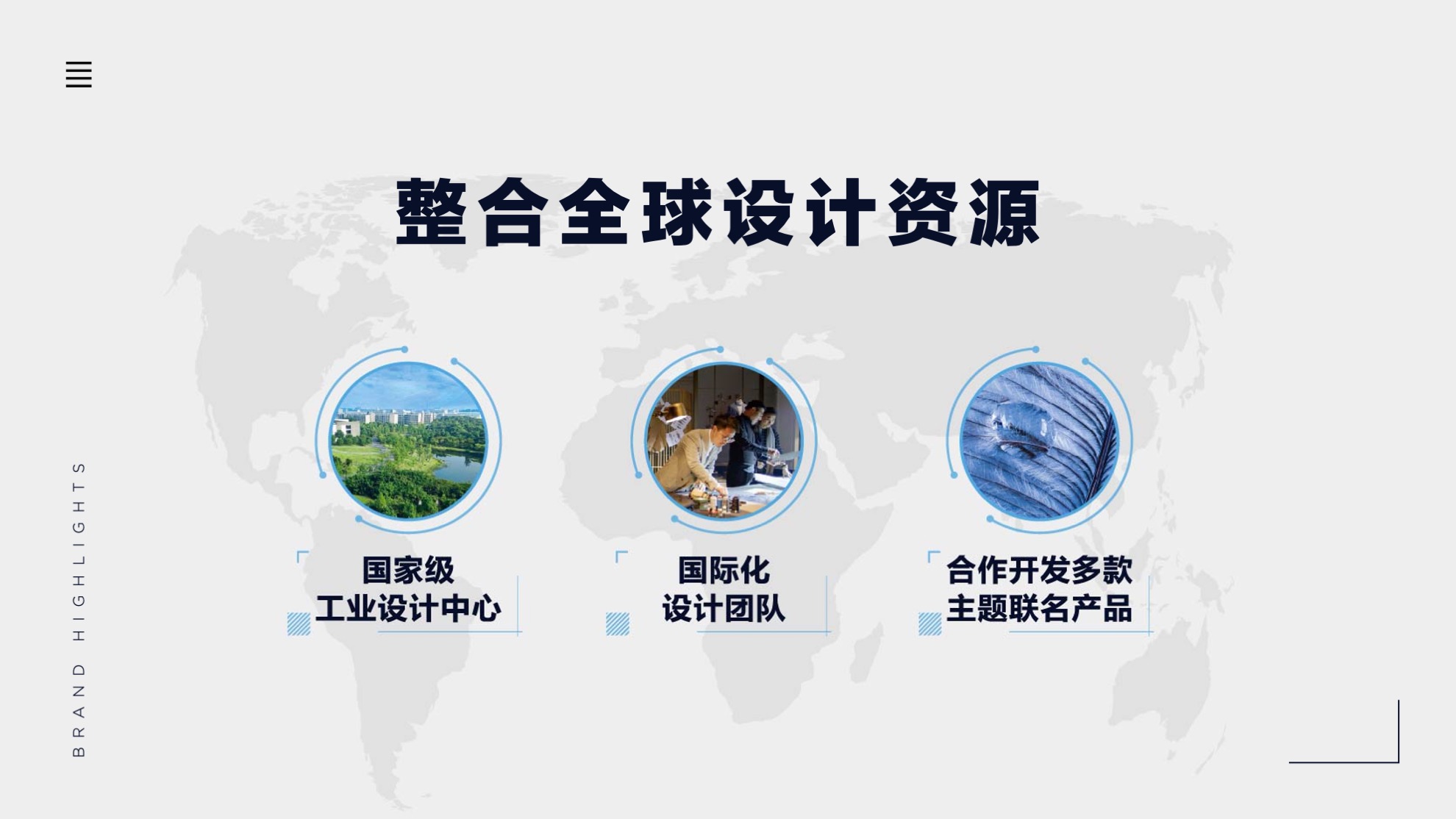 BRAND HIGHLIGHTS

整合全球设计资源

国家级
工业设计中心

国际化
设计团队

合作开发多款
主题联名产品